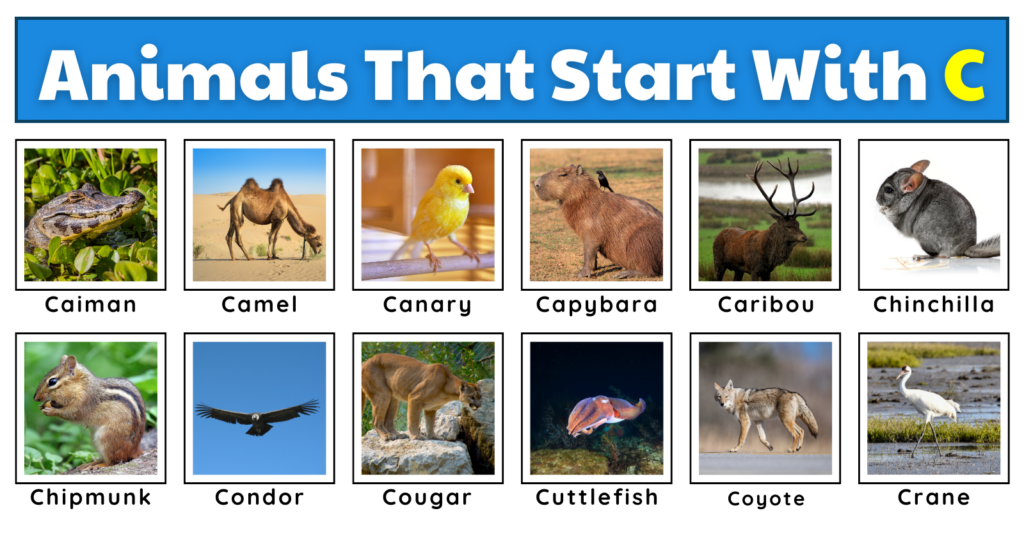 Animals That Start With C

Caiman
Camel
Canary
Capybara
Caribou
Chinchilla

Chipmunk
Condor
Cougar
Cuttlefish
Coyote
Crane